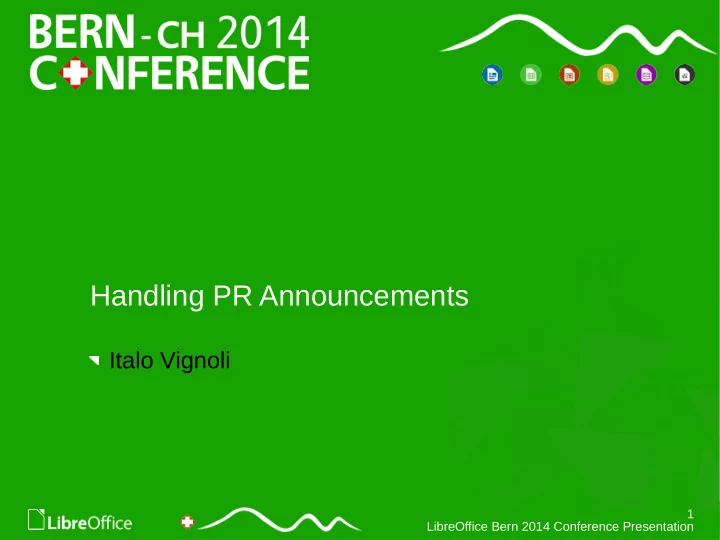 BERN - CH 2014
CONFERENCE

Handling PR Announcements

Italo Vignoli

LibreOffice

1
LibreOffice Bern 2014 Conference Presentation